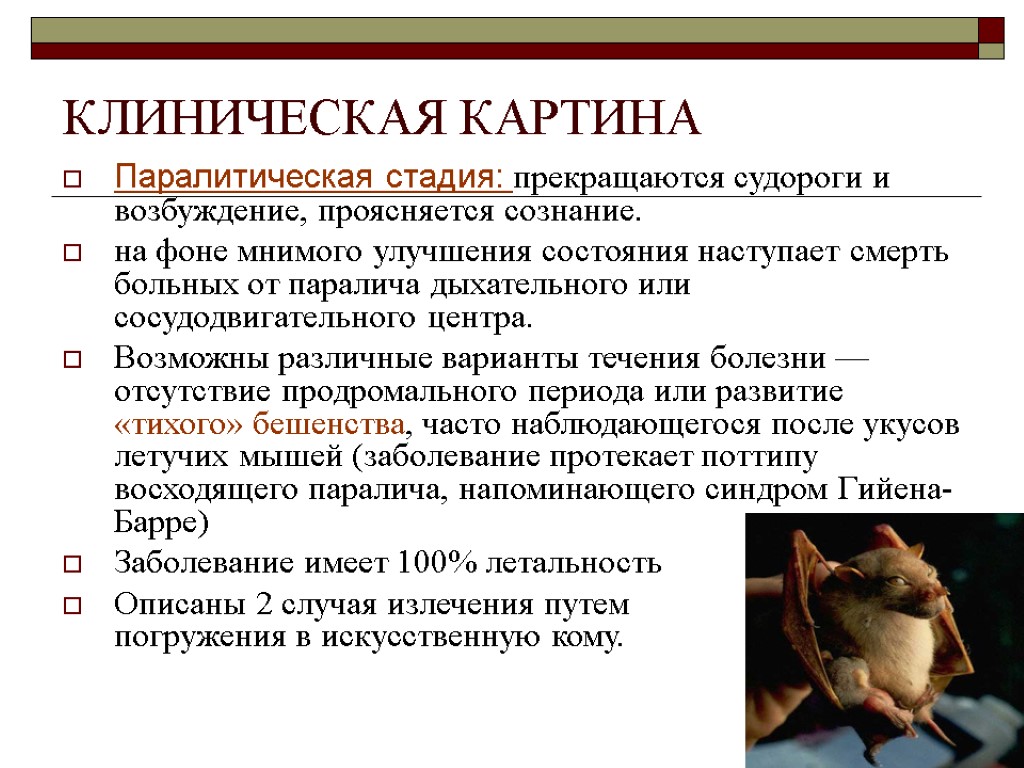 КЛИНИЧЕСКАЯ КАРТИНА

Паралитическая стадия: прекращаются судороги и возбуждение, проясняется сознание.

на фоне мнимого улучшения состояния наступает смерть больных от паралича дыхательного или сосудодвигательного центра.

Возможны различные варианты течения болезни — отсутствие продромального периода или развитие «тихого» бешенства, часто наблюдающегося после укусов летучих мышей (заболевание протекает поттипу восходящего паралича, напоминающего синдром Гийена-Барре)

Заболевание имеет 100% летальность

Описаны 2 случая излечения путем погружения в искусственную кому.